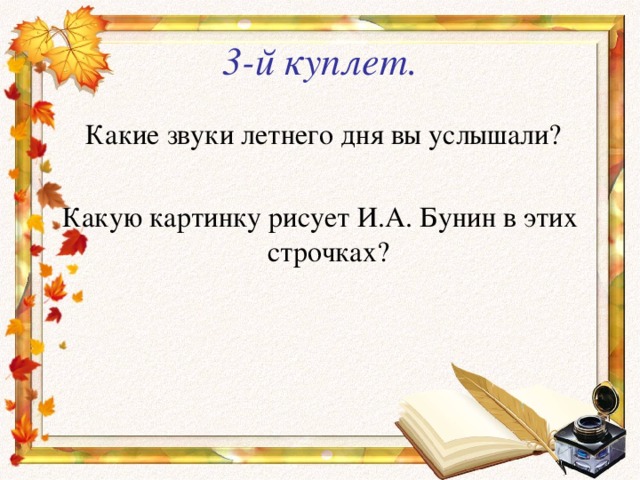 3-й куплет.

Какие звуки летнего дня вы услышали?

Какую картинку рисует И.А. Бунин в этих строчках?